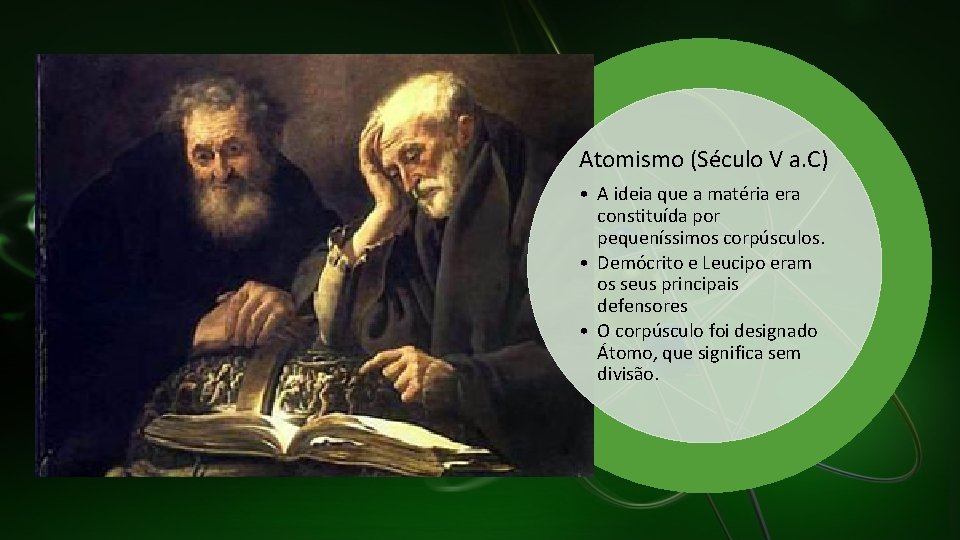 Atomismo (Século V a.C)

• A ideia que a matéria era constituída por pequeníssimos corpúsculos.
• Demócrito e Leucipo eram os seus principais defensores
• O corpúsculo foi designado Átomo, que significa sem divisão.